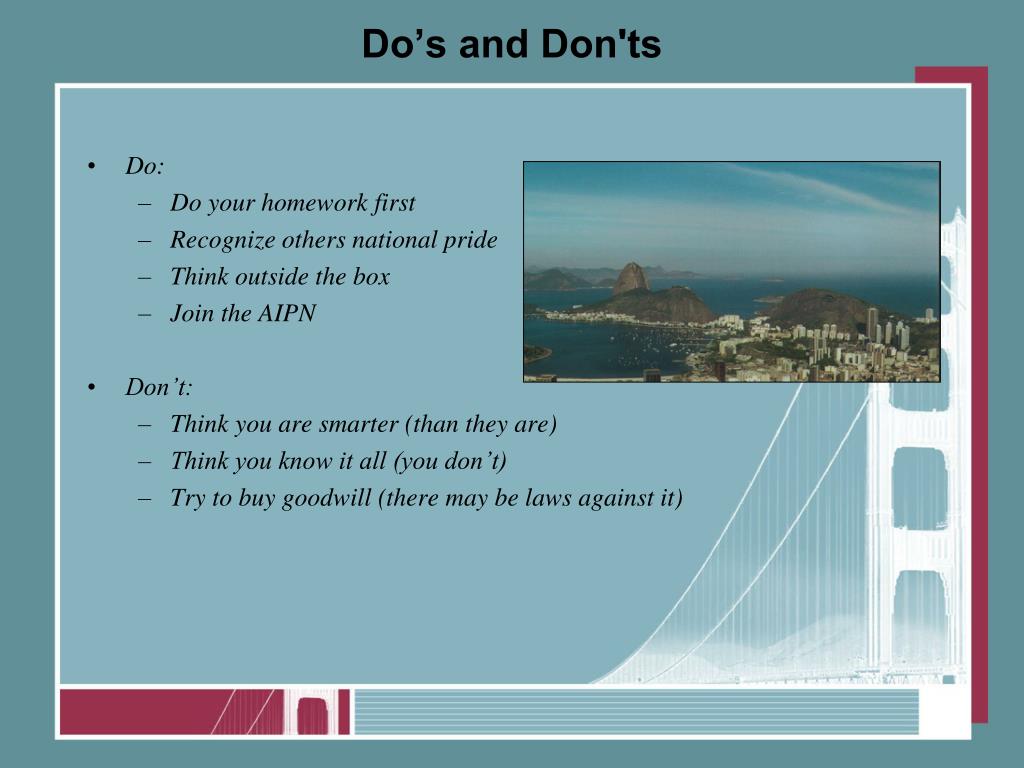 Do’s and Don'ts

• Do:
– Do your homework first
– Recognize others national pride
– Think outside the box
– Join the AIPN

• Don’t:
– Think you are smarter (than they are)
– Think you know it all (you don’t)
– Try to buy goodwill (there may be laws against it)